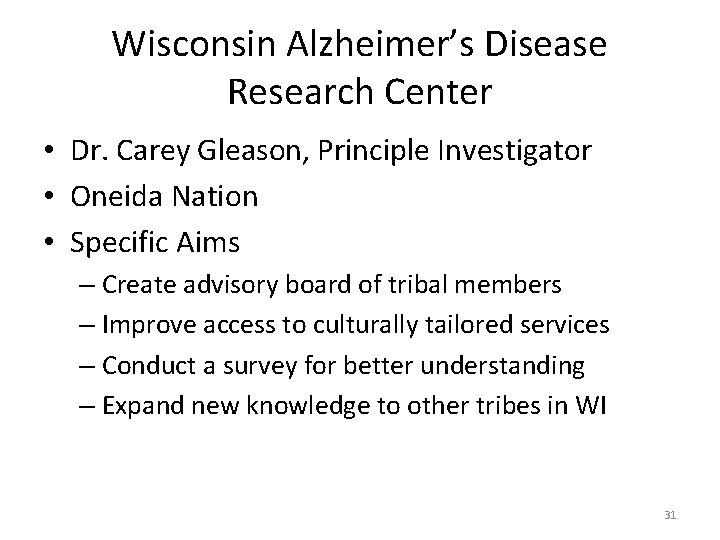 Wisconsin Alzheimer's Disease Research Center

• Dr. Carey Gleason, Principle Investigator
• Oneida Nation
• Specific Aims
– Create advisory board of tribal members
– Improve access to culturally tailored services
– Conduct a survey for better understanding
– Expand new knowledge to other tribes in WI

31